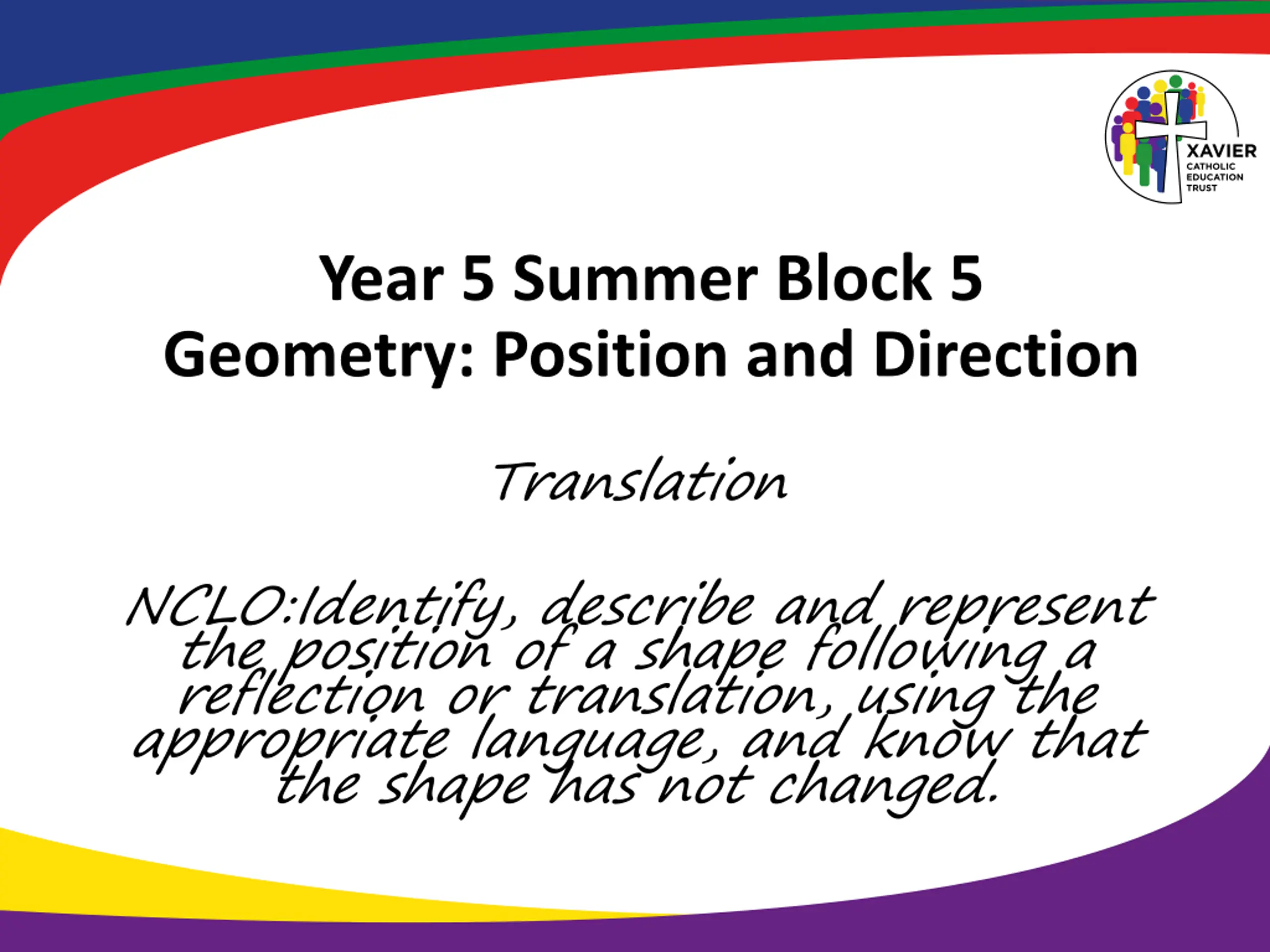 XAVIER
CATHOLIC
EDUCATION
TRUST

Year 5 Summer Block 5
Geometry: Position and Direction

Translation

NCLO:Identify, describe and represent the position of a shape following a reflection or translation, using the appropriate language, and know that the shape has not changed.